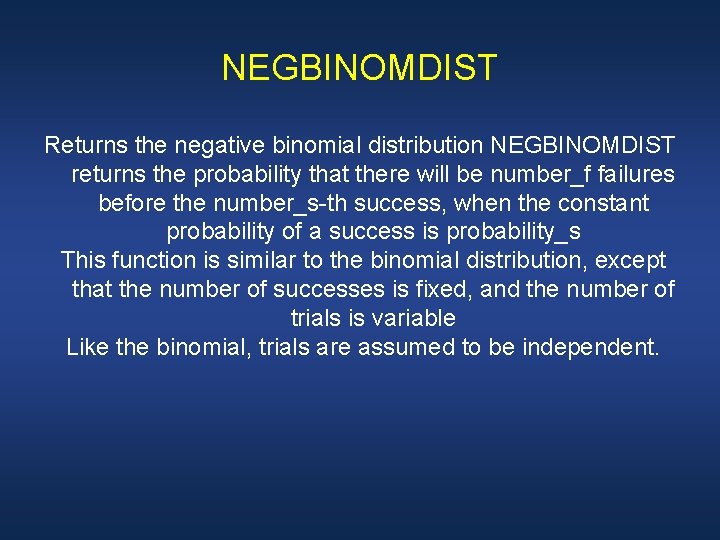 NEGBINOMDIST

Returns the negative binomial distribution NEGBINOMDIST returns the probability that there will be number_f failures before the number_s-th success, when the constant probability of a success is probability_s

This function is similar to the binomial distribution, except that the number of successes is fixed, and the number of trials is variable

Like the binomial, trials are assumed to be independent.